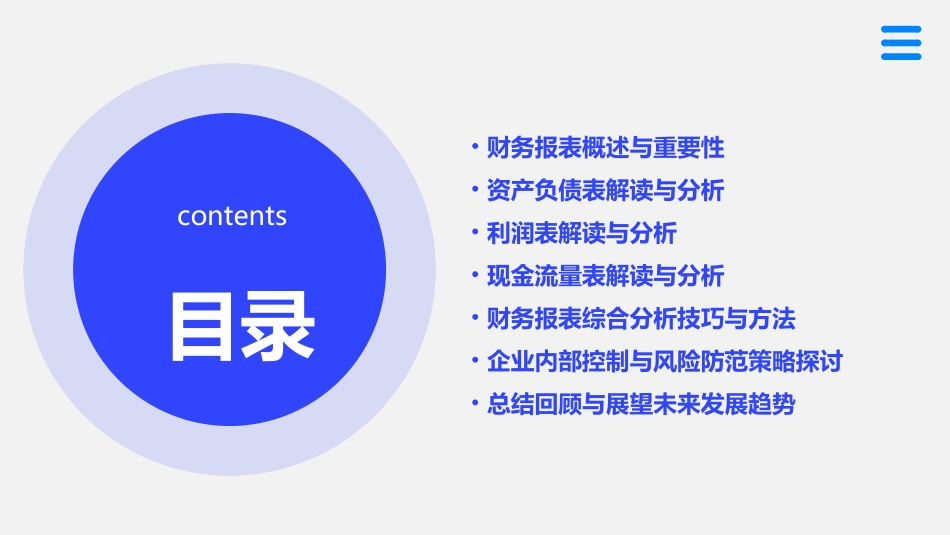 contents

目录

• 财务报表概述与重要性
• 资产负债表解读与分析
• 利润表解读与分析
• 现金流量表解读与分析
• 财务报表综合分析技巧与方法
• 企业内部控制与风险防范策略探讨
• 总结回顾与展望未来发展趋势